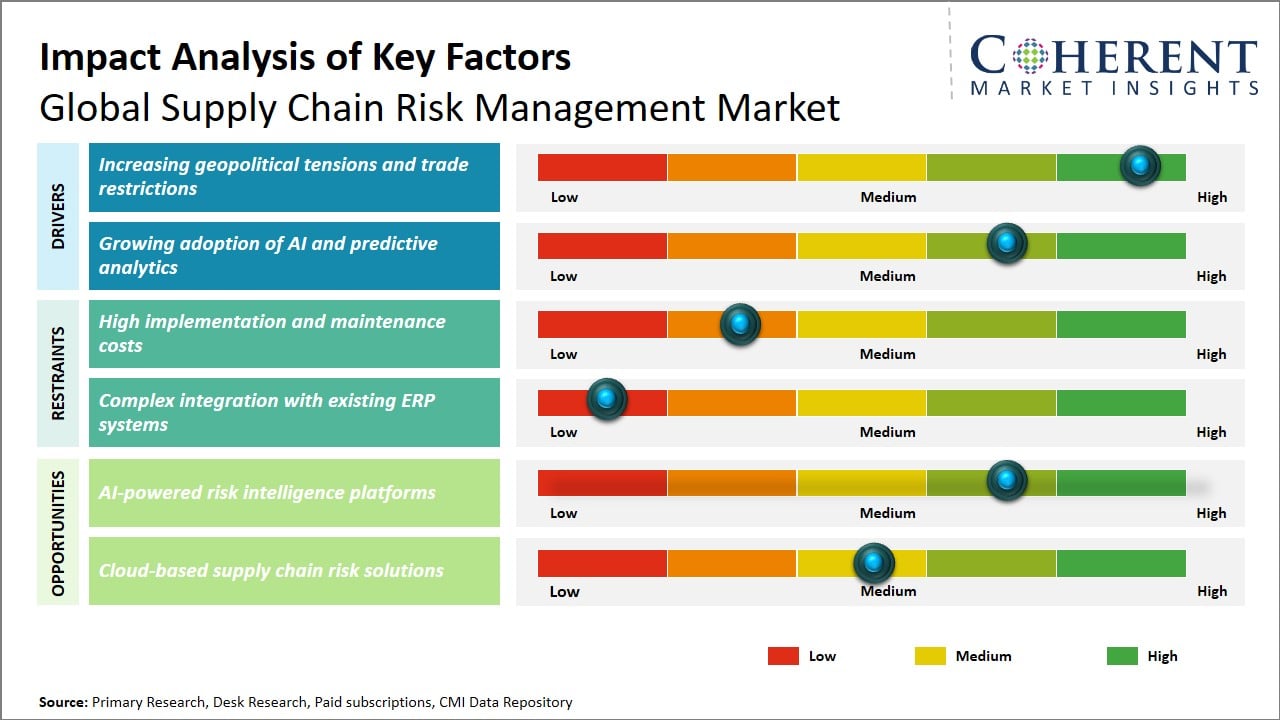 Impact Analysis of Key Factors
Global Supply Chain Risk Management Market

COHERENT
MARKET INSIGHTS

DRIVERS

Increasing geopolitical tensions and trade restrictions

Low Medium High

Growing adoption of AI and predictive analytics

Low Medium High

RESTRAINTS

High implementation and maintenance costs

Low Medium High

Complex integration with existing ERP systems

Low Medium High

OPPORTUNITIES

AI-powered risk intelligence platforms

Low Medium High

Cloud-based supply chain risk solutions

Low Medium High

Low Medium High

Source: Primary Research, Desk Research, Paid subscriptions, CMI Data Repository